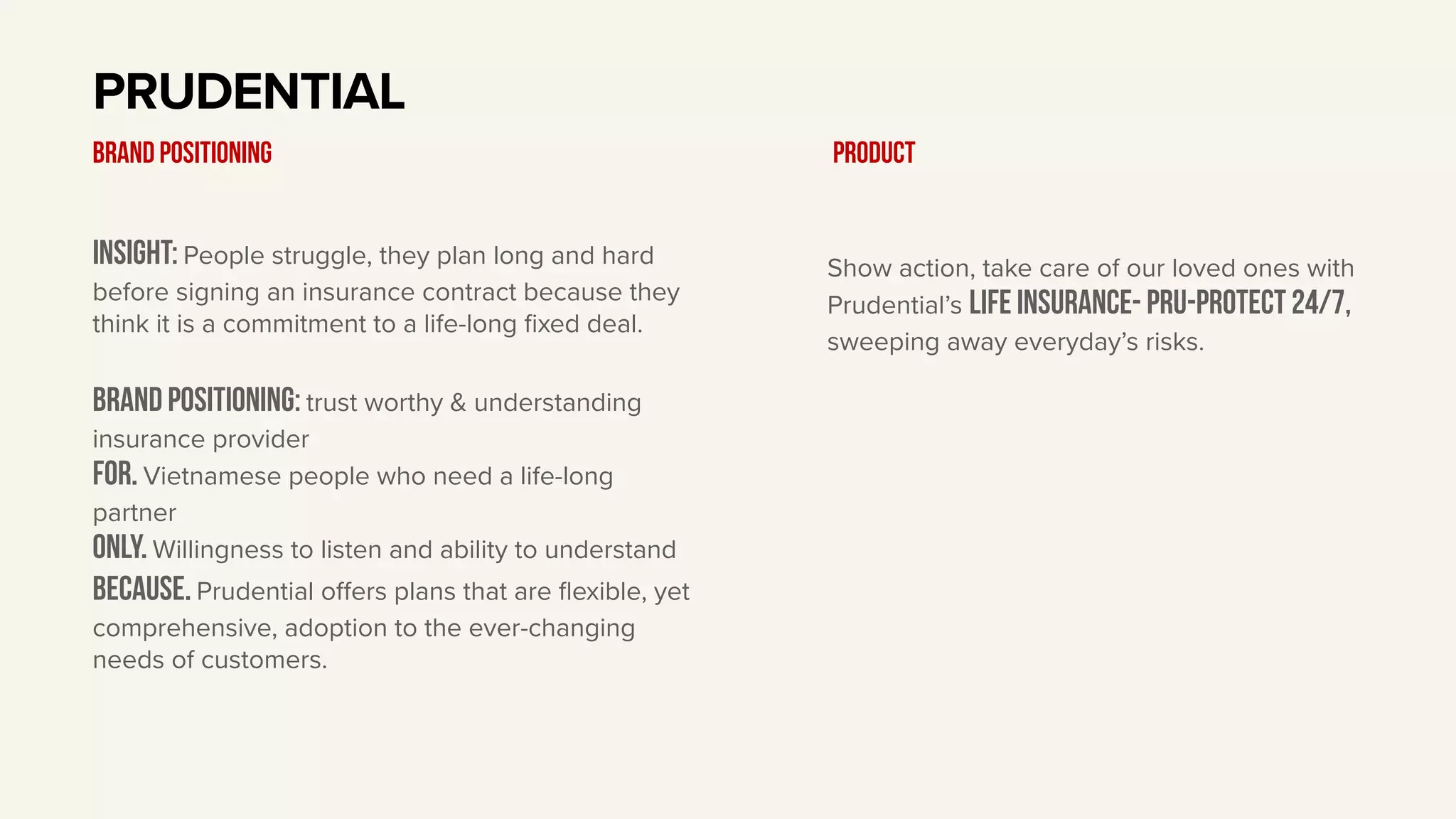 PRUDENTIAL

BRAND POSITIONING

INSIGHT: People struggle, they plan long and hard before signing an insurance contract because they think it is a commitment to a life-long fixed deal.

BRAND POSITIONING: trust worthy & understanding insurance provider
FOR. Vietnamese people who need a life-long partner
ONLY. Willingness to listen and ability to understand
BECAUSE. Prudential offers plans that are flexible, yet comprehensive, adoption to the ever-changing needs of customers.

PRODUCT

Show action, take care of our loved ones with Prudential's LIFE INSURANCE- PRU-PROTECT 24/7, sweeping away everyday's risks.